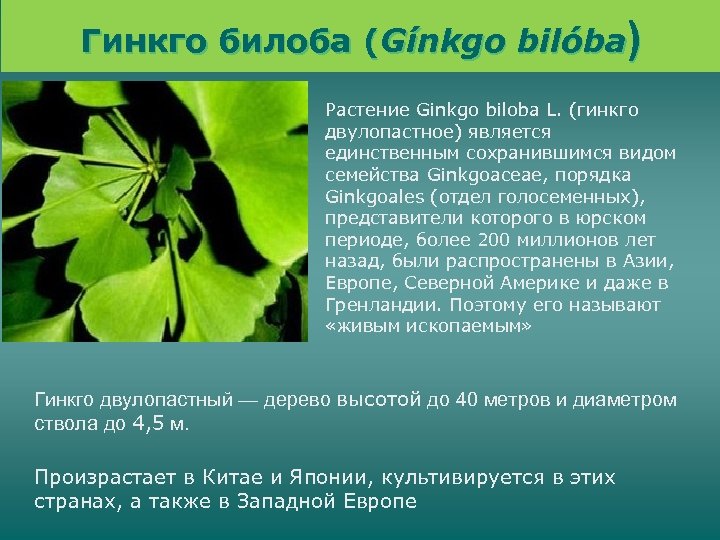 Гинкго билоба (Gínkgo bilóba)

Растение Ginkgo biloba L. (гинкго двулопастное) является единственным сохранившимся видом семейства Ginkgoaceae, порядка Ginkgoales (отдел голосеменных), представители которого в юрском периоде, более 200 миллионов лет назад, были распространены в Азии, Европе, Северной Америке и даже в Гренландии. Поэтому его называют «живым ископаемым»

Гинкго двулопастный — дерево высотой до 40 метров и диаметром ствола до 4,5 м.

Произрастает в Китае и Японии, культивируется в этих странах, а также в Западной Европе